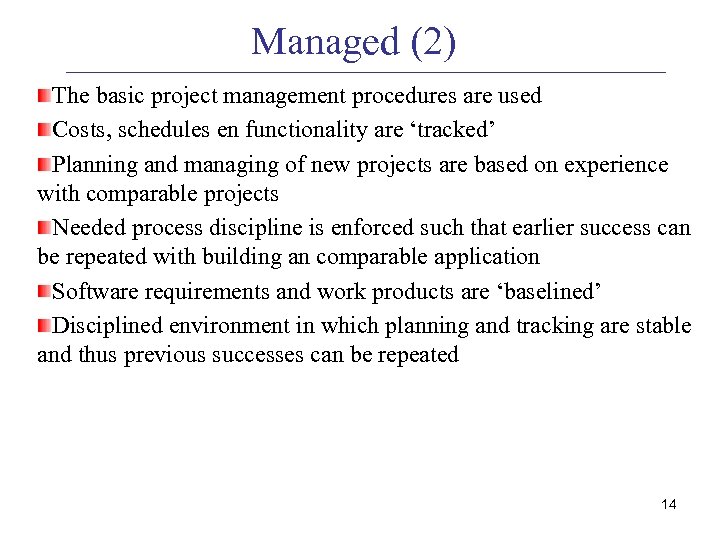 Managed (2)

The basic project management procedures are used

Costs, schedules en functionality are ‘tracked’

Planning and managing of new projects are based on experience with comparable projects

Needed process discipline is enforced such that earlier success can be repeated with building an comparable application

Software requirements and work products are ‘baselined’

Disciplined environment in which planning and tracking are stable and thus previous successes can be repeated

14